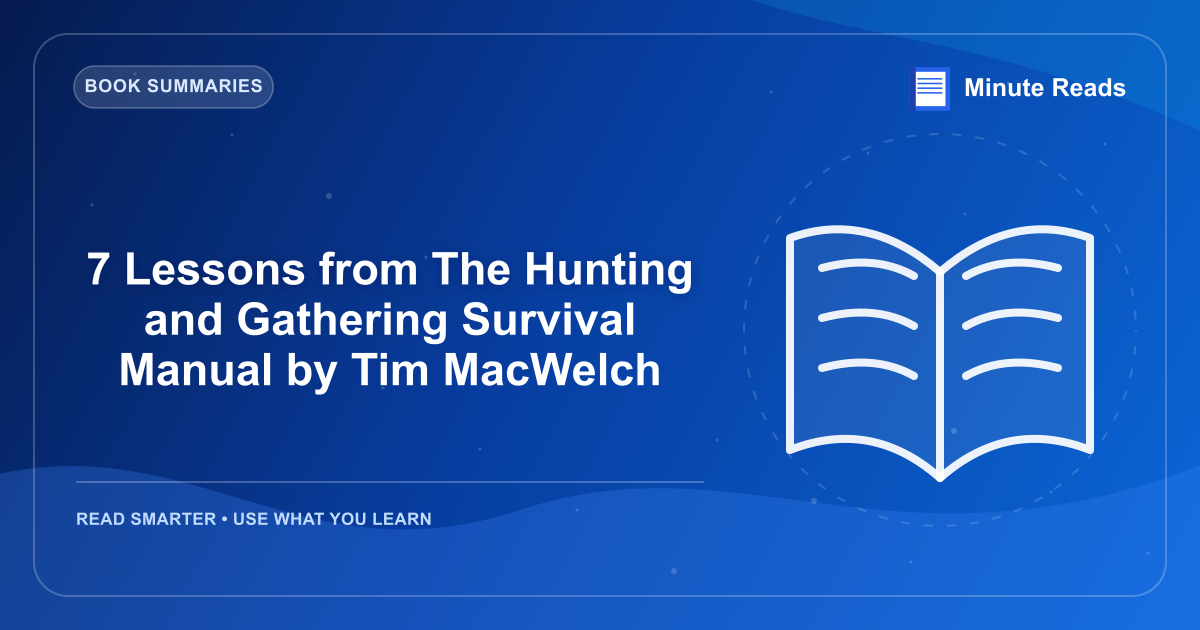 BOOK SUMMARIES

Minute Reads

7 Lessons from The Hunting and Gathering Survival Manual by Tim MacWelch

READ SMARTER • USE WHAT YOU LEARN